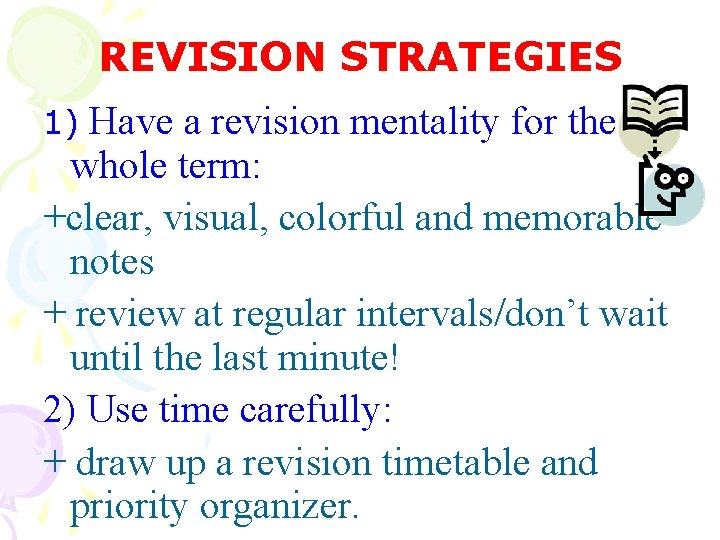 REVISION STRATEGIES

1) Have a revision mentality for the whole term:

+clear, visual, colorful and memorable notes

+ review at regular intervals/don't wait until the last minute!

2) Use time carefully:

+ draw up a revision timetable and priority organizer.